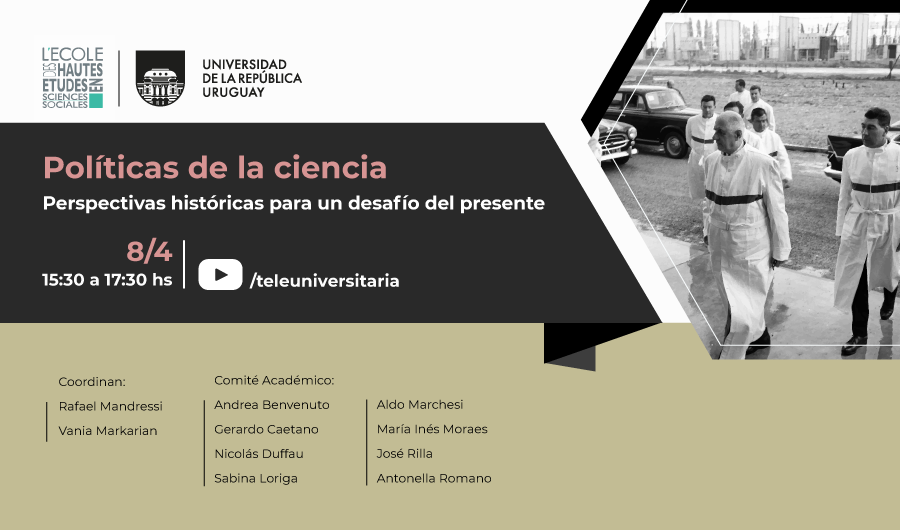 L'ECOLE DES HAUTES ETUDES EN SCIENCES SOCIALES

UNIVERSIDAD DE LA REPÚBLICA URUGUAY

Políticas de la ciencia

Perspectivas históricas para un desafío del presente

8/4
15:30 a 17:30 hs

/teleuniversitaria

Coordinan:
Rafael Mandressi
Vania Markarian

Comité Académico:
Andrea Benvenuto
Gerardo Caetano
Nicolás Duffau
Sabina Loriga

Aldo Marchesi
María Inés Moraes
José Rilla
Antonella Romano